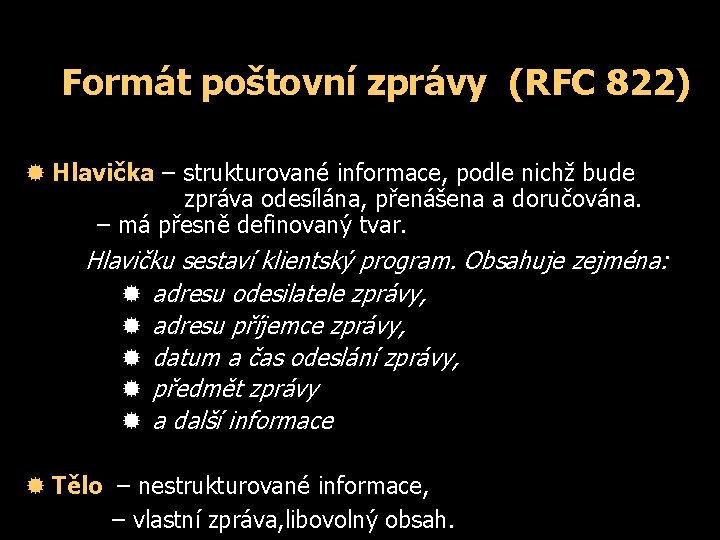 Formát poštovní zprávy (RFC 822)

Hlavička – strukturované informace, podle nichž bude zpráva odesílána, přenášena a doručována.
– má přesně definovaný tvar.

Hlavičku sestaví klientský program. Obsahuje zejména:
adresu odesilatele zprávy,
adresu příjemce zprávy,
datum a čas odeslání zprávy,
předmět zprávy
a další informace

Tělo – nestrukturované informace,
– vlastní zpráva,libovolný obsah.